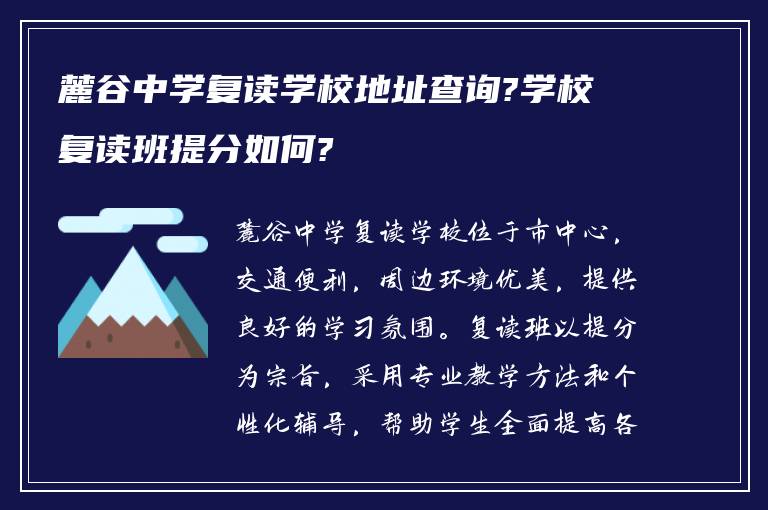 麓谷中学复读学校地址查询?学校复读班提分如何?

麓谷中学复读学校位于市中心，交通便利，周边环境优美，提供良好的学习氛围。复读班以提分为宗旨，采用专业教学方法和个性化辅导，帮助学生全面提高各